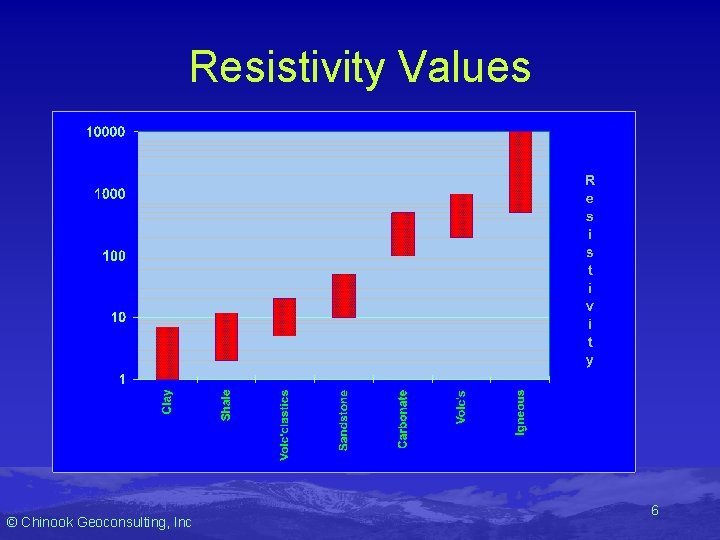 Resistivity Values

10000
1000
100
10
1

Resistivity

Clay
Shale
Volc'clastics
Sandstone
Carbonate
Volc's
Igneous

© Chinook Geoconsulting, Inc

6